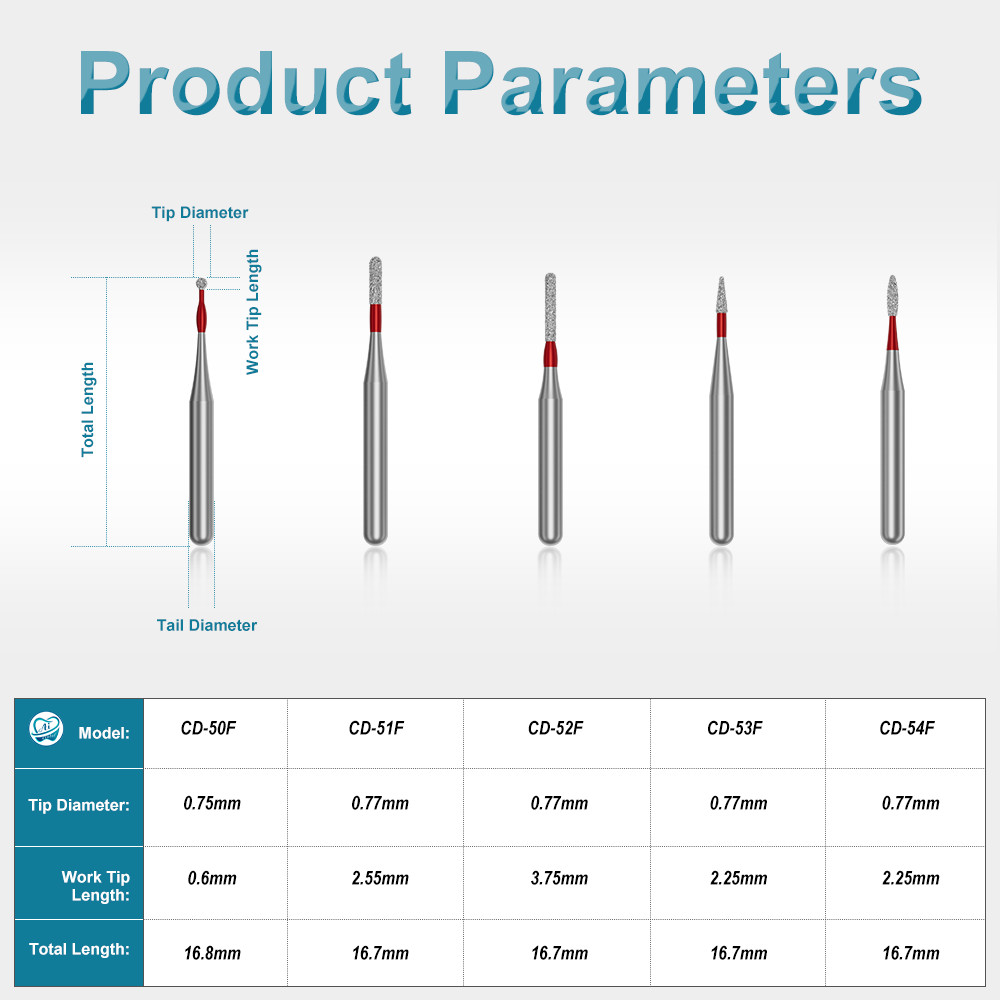 Product Parameters

Tip Diameter
Work Tip Length
Total Length
Tail Diameter

| Model: | CD-50F | CD-51F | CD-52F | CD-53F | CD-54F |
|---|---|---|---|---|---|
| Tip Diameter: | 0.75mm | 0.77mm | 0.77mm | 0.77mm | 0.77mm |
| Work Tip Length: | 0.6mm | 2.55mm | 3.75mm | 2.25mm | 2.25mm |
| Total Length: | 16.8mm | 16.7mm | 16.7mm | 16.7mm | 16.7mm |